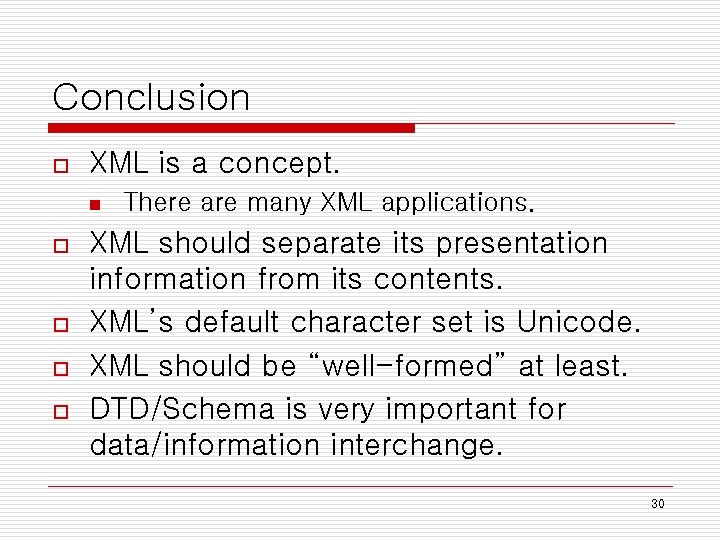 Conclusion

XML is a concept.

There are many XML applications.

XML should separate its presentation information from its contents.

XML's default character set is Unicode.

XML should be "well-formed" at least.

DTD/Schema is very important for data/information interchange.

30